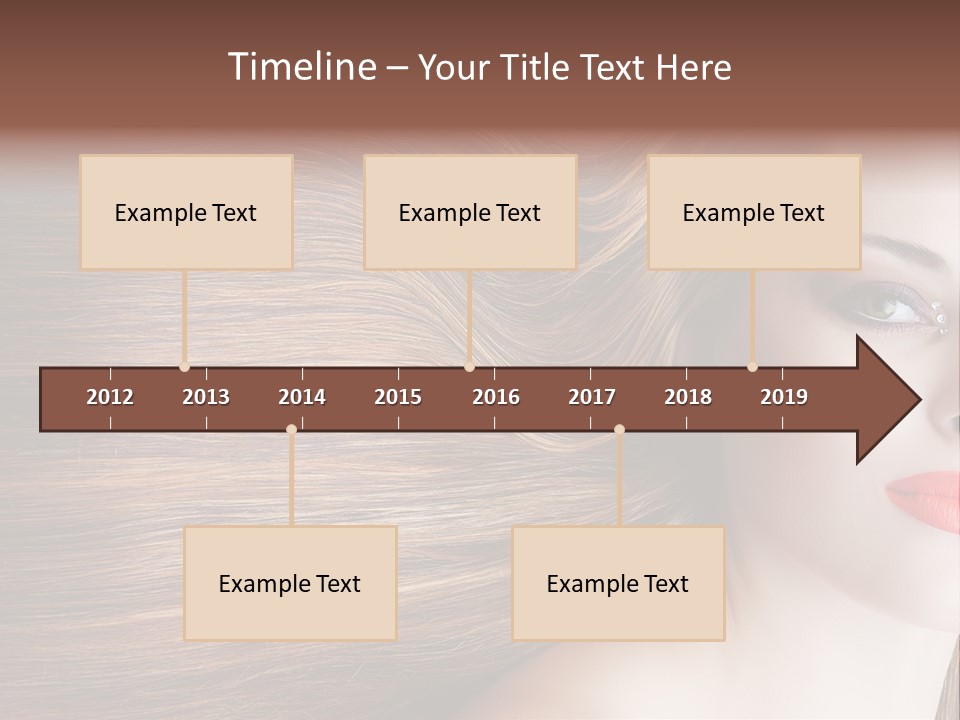 Timeline – Your Title Text Here

Example Text

Example Text

Example Text

2012 2013 2014 2015 2016 2017 2018 2019

Example Text

Example Text